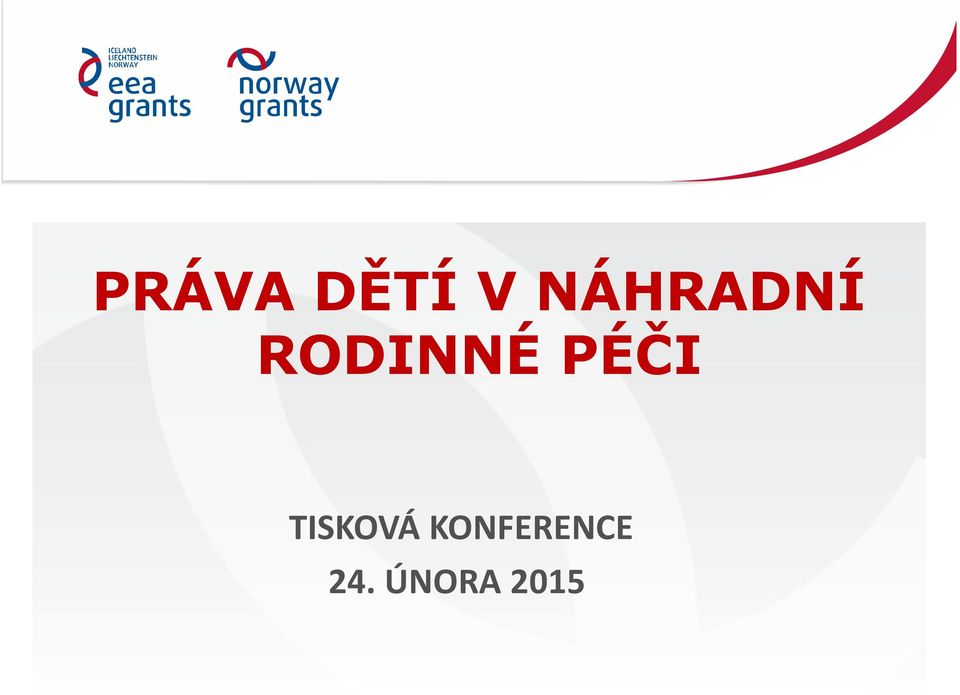 ICELAND LIECHTENSTEIN NORWAY
eea grants

norway grants

PRÁVA DĚTÍ V NÁHRADNÍ RODINNÉ PÉČI

TISKOVÁ KONFERENCE
24. ÚNORA 2015